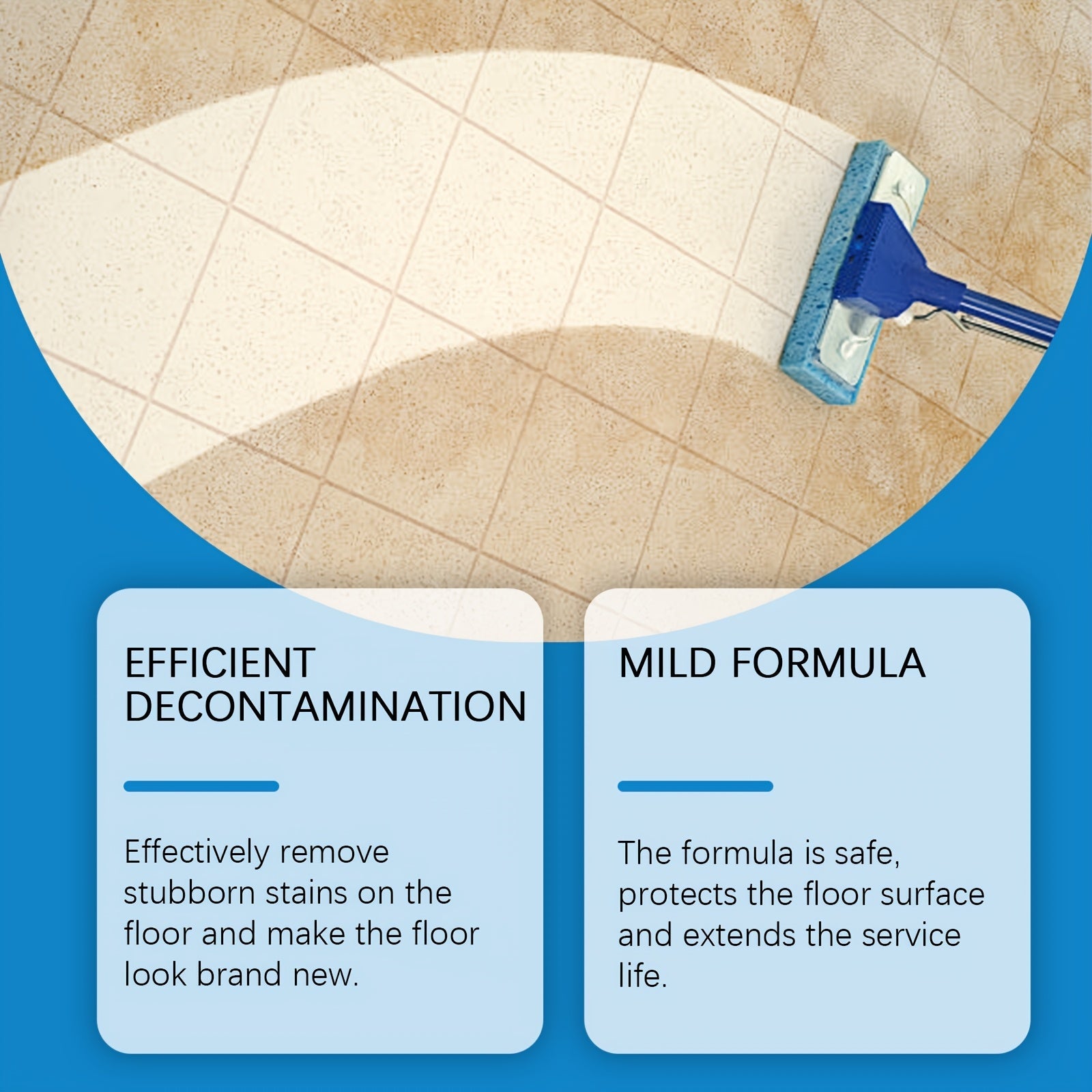 EFFICIENT DECONTAMINATION

Effectively remove stubborn stains on the floor and make the floor look brand new.

MILD FORMULA

The formula is safe, protects the floor surface and extends the service life.